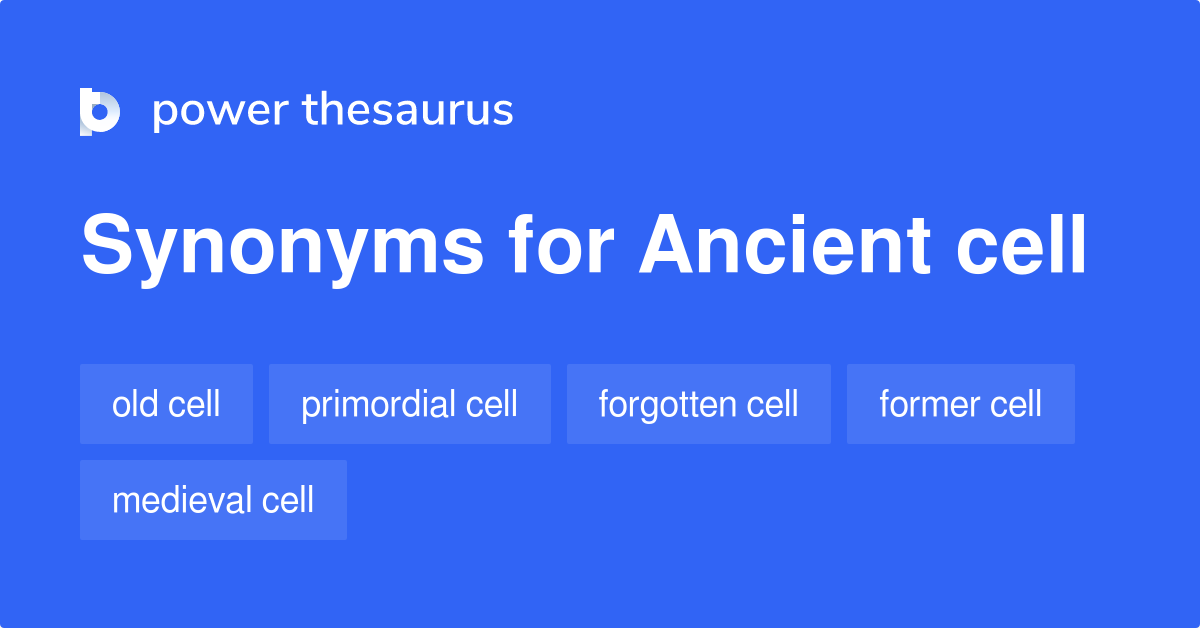 power thesaurus

Synonyms for Ancient cell

old cell
primordial cell
forgotten cell
former cell
medieval cell